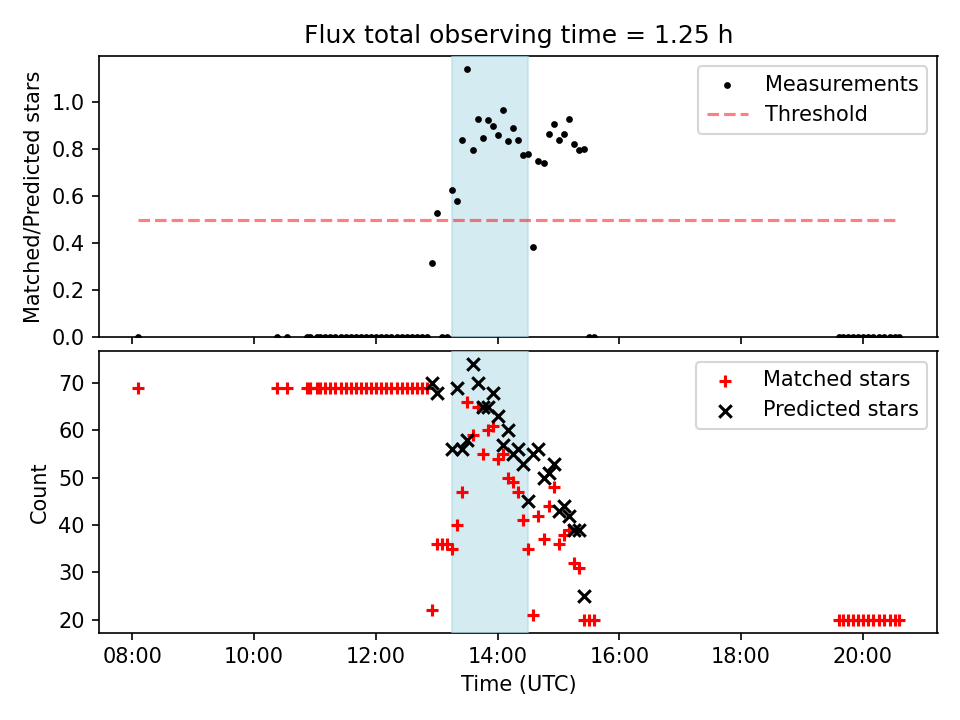 Flux total observing time = 1.25 h

Matched/Predicted stars

1.0
0.8
0.6
0.4
0.2
0.0

Measurements
Threshold

Count

70
60
50
40
30
20

Matched stars
Predicted stars

08:00
10:00
12:00
14:00
16:00
18:00
20:00

Time (UTC)